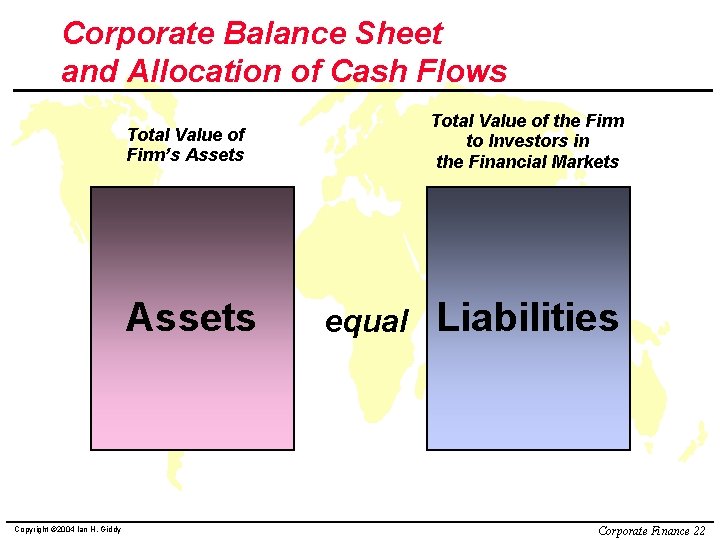 Corporate Balance Sheet and Allocation of Cash Flows

Total Value of Firm's Assets

Total Value of the Firm to Investors in the Financial Markets

Assets

equal

Liabilities

Copyright ©2004 Ian H. Giddy

Corporate Finance 22